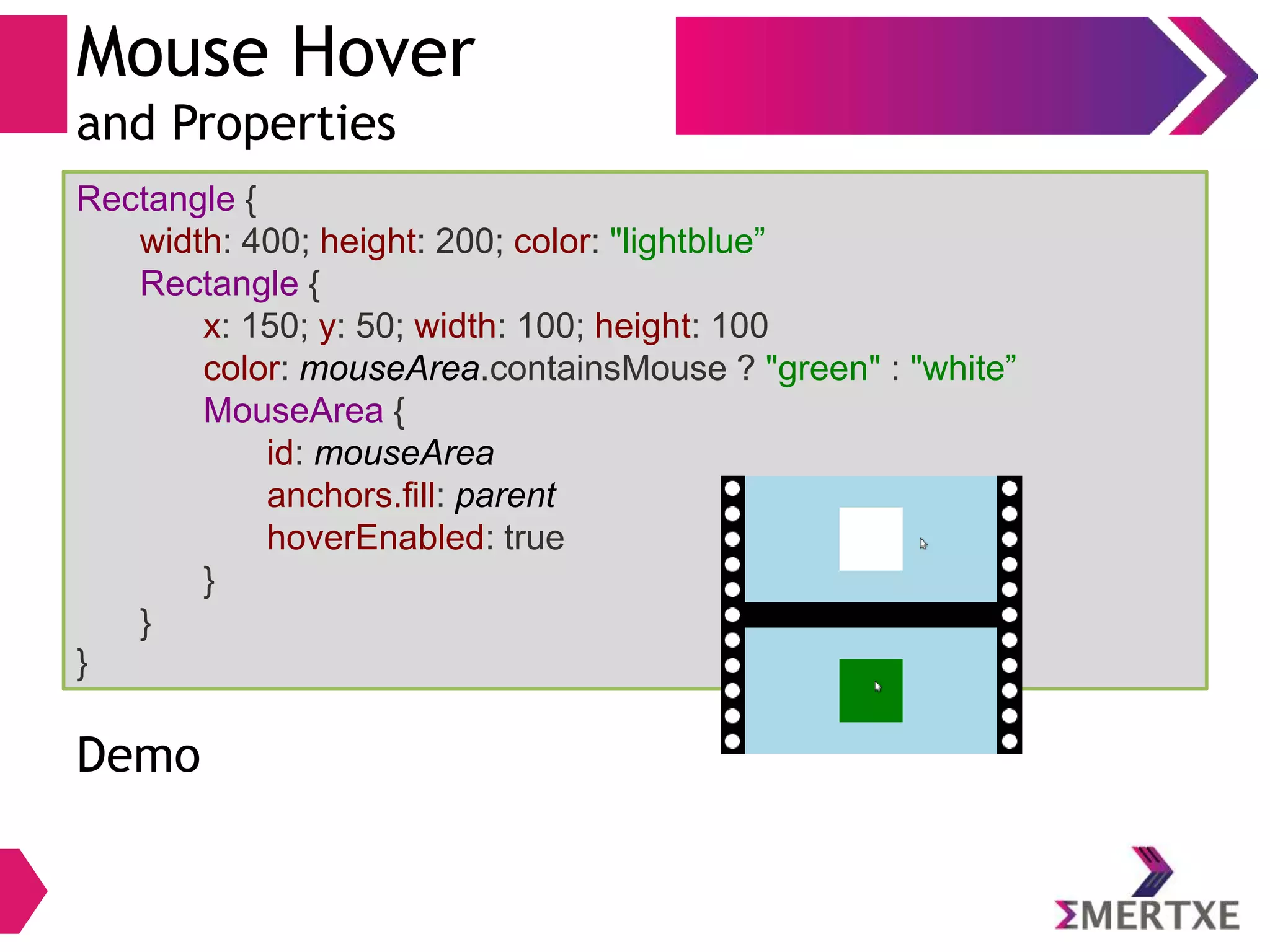 Mouse Hover
and Properties

Rectangle {
width: 400; height: 200; color: "lightblue”
Rectangle {
x: 150; y: 50; width: 100; height: 100
color: mouseArea.containsMouse ? "green" : "white”
MouseArea {
id: mouseArea
anchors.fill: parent
hoverEnabled: true
}
}
}

Demo

ΣMERTXE